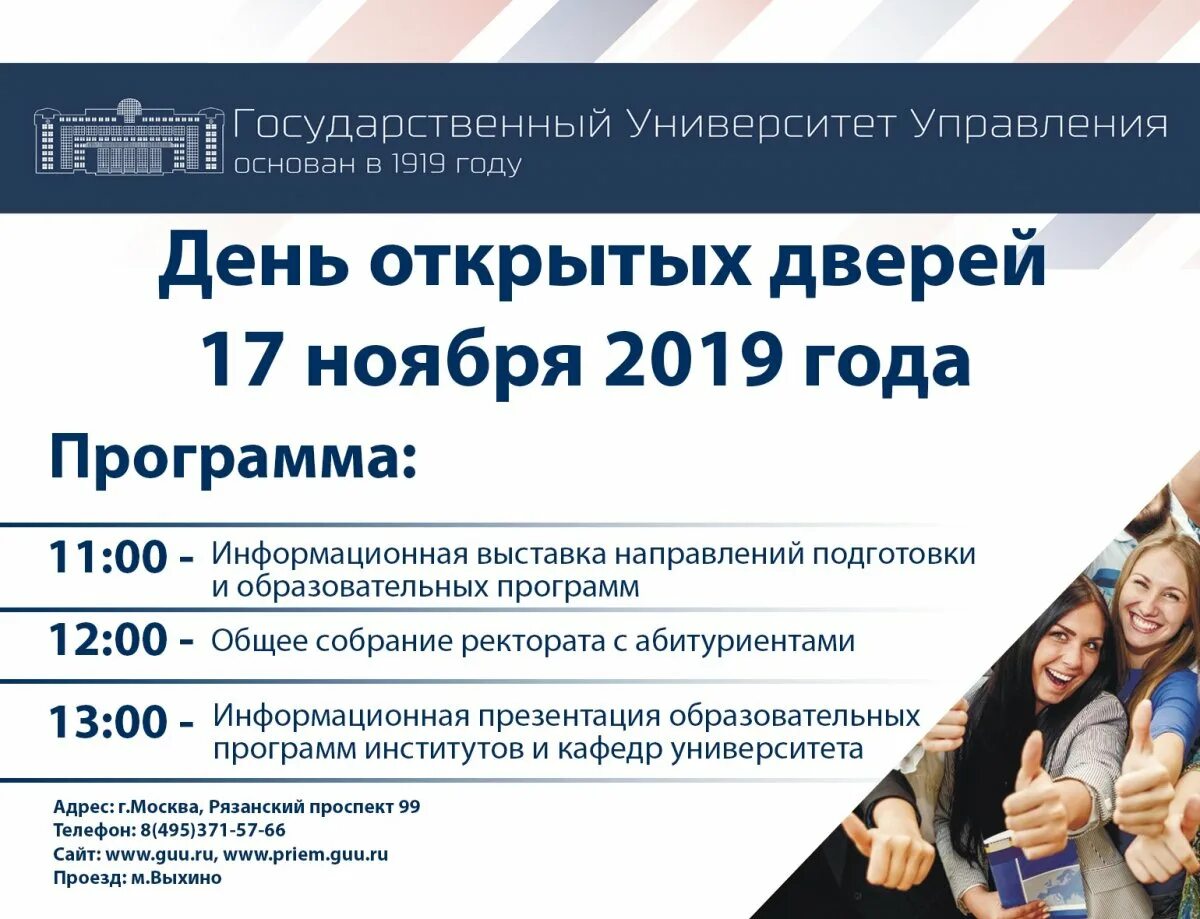 Государственный Университет Управления
основан в 1919 году

День открытых дверей
17 ноября 2019 года

Программа:

11:00 - Информационная выставка направлений подготовки и образовательных программ

12:00 - Общее собрание ректората с абитуриентами

13:00 - Информационная презентация образовательных программ институтов и кафедр университета

Адрес: г.Москва, Рязанский проспект 99
Телефон: 8(495)371-57-66
Сайт: www.guu.ru, www.priem.guu.ru
Проезд: м.Выхино